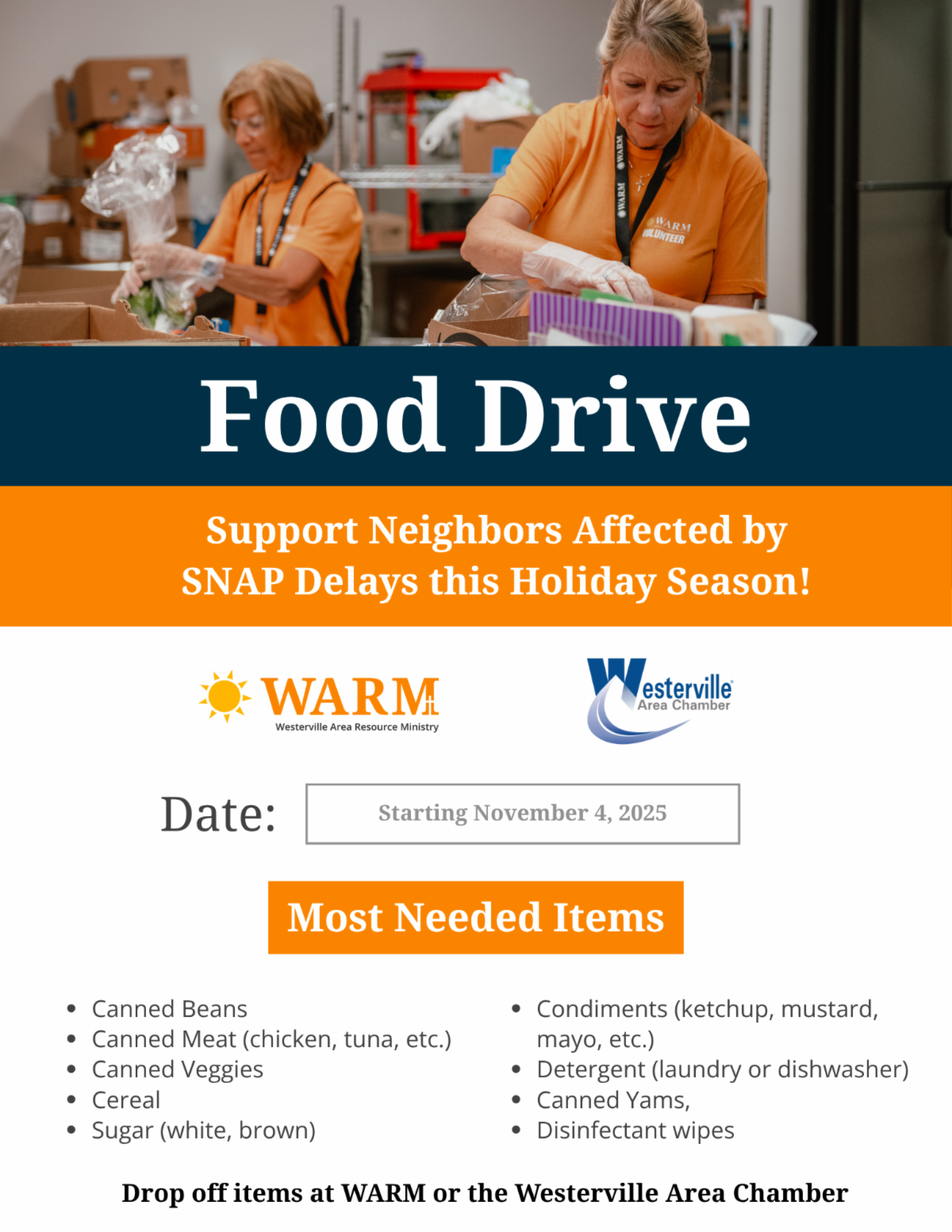 WARM
WARM
WARM
VOLUNTEER

Food Drive

Support Neighbors Affected by SNAP Delays this Holiday Season!

WARM
Westerville Area Resource Ministry

Westerville
Area Chamber

Date: Starting November 4, 2025

Most Needed Items

- Canned Beans
- Canned Meat (chicken, tuna, etc.)
- Canned Veggies
- Cereal
- Sugar (white, brown)

- Condiments (ketchup, mustard, mayo, etc.)
- Detergent (laundry or dishwasher)
- Canned Yams,
- Disinfectant wipes

Drop off items at WARM or the Westerville Area Chamber